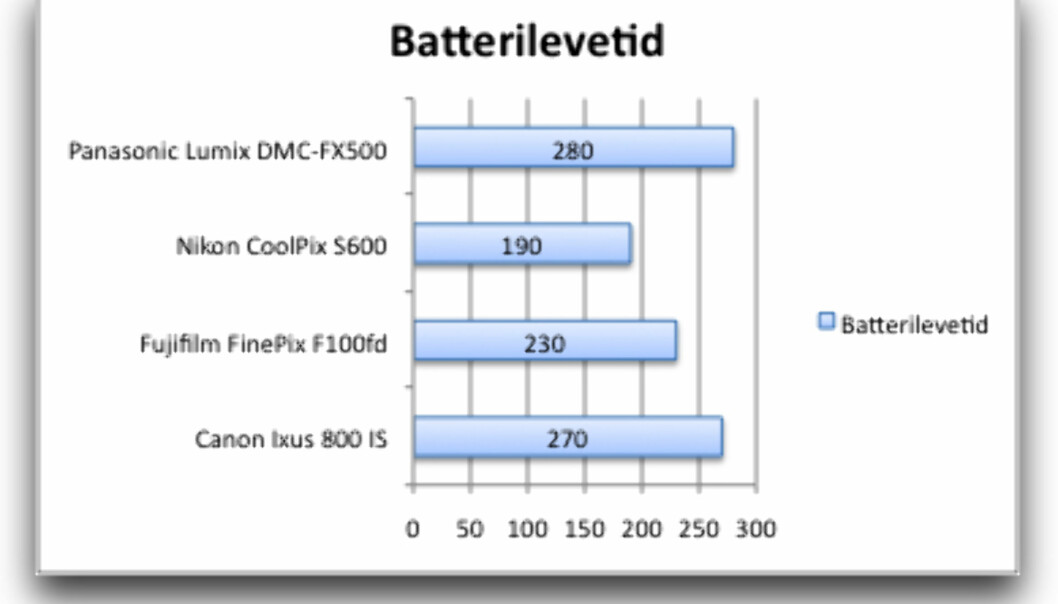 Batterilevetid

Panasonic Lumix DMC-FX500
280

Nikon CoolPix S600
190

Fujifilm FinePix F100fd
230

Canon Ixus 800 IS
270

0 50 100 150 200 250 300

Batterilevetid